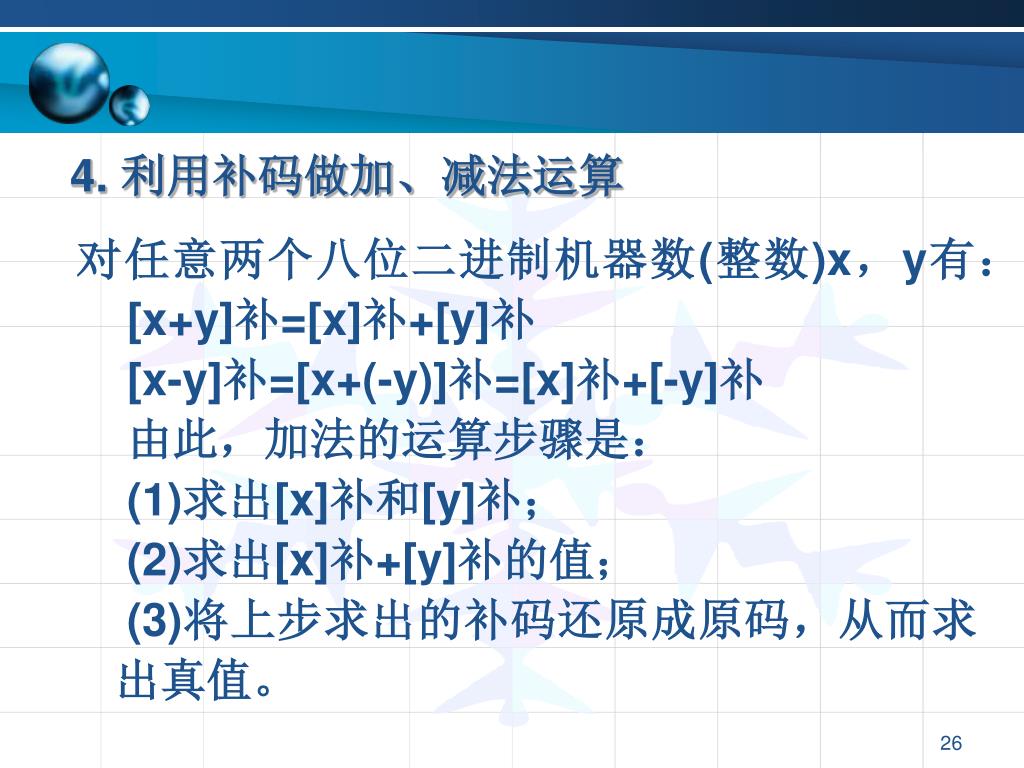 4. 利用补码做加、减法运算

对任意两个八位二进制机器数(整数)x，y有：

[x+y]补=[x]补+[y]补

[x-y]补=[x+(-y)]补=[x]补+[-y]补

由此，加法的运算步骤是：

(1)求出[x]补和[y]补；

(2)求出[x]补+[y]补的值；

(3)将上步求出的补码还原成原码，从而求出真值。

26